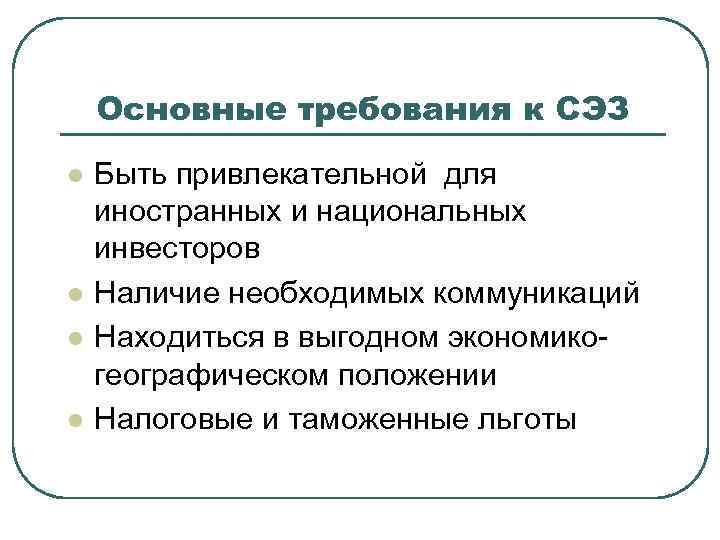 Основные требования к СЭЗ

- Быть привлекательной для иностранных и национальных инвесторов
- Наличие необходимых коммуникаций
- Находиться в выгодном экономико-географическом положении
- Налоговые и таможенные льготы